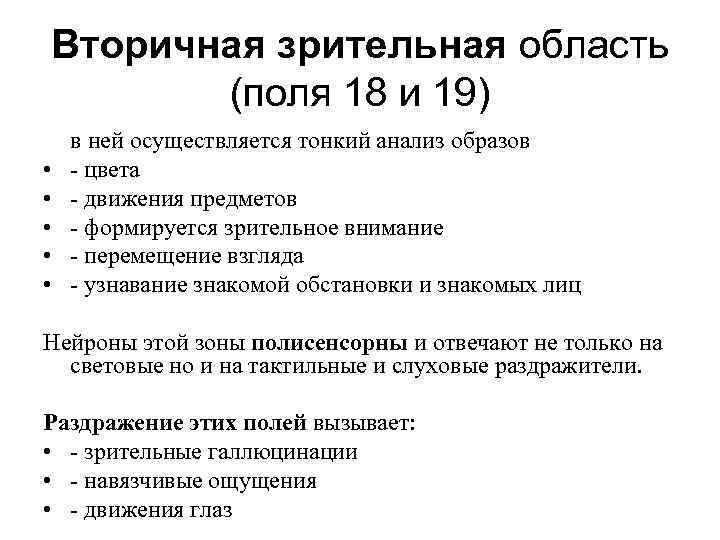 Вторичная зрительная область (поля 18 и 19)

в ней осуществляется тонкий анализ образов
• - цвета
• - движения предметов
• - формируется зрительное внимание
• - перемещение взгляда
• - узнавание знакомой обстановки и знакомых лиц

Нейроны этой зоны полисенсорны и отвечают не только на световые но и на тактильные и слуховые раздражители.

Раздражение этих полей вызывает:
• - зрительные галлюцинации
• - навязчивые ощущения
• - движения глаз